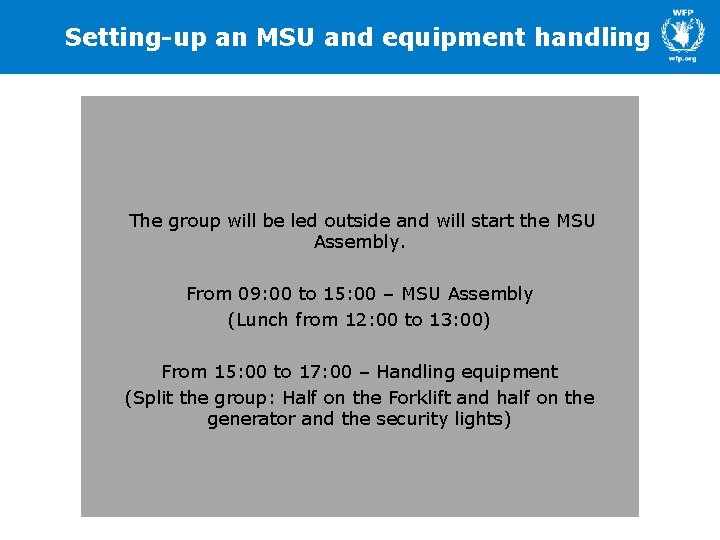 Setting-up an MSU and equipment handling

WFP

wfp.org

The group will be led outside and will start the MSU Assembly.

From 09:00 to 15:00 – MSU Assembly
(Lunch from 12:00 to 13:00)

From 15:00 to 17:00 – Handling equipment
(Split the group: Half on the Forklift and half on the generator and the security lights)